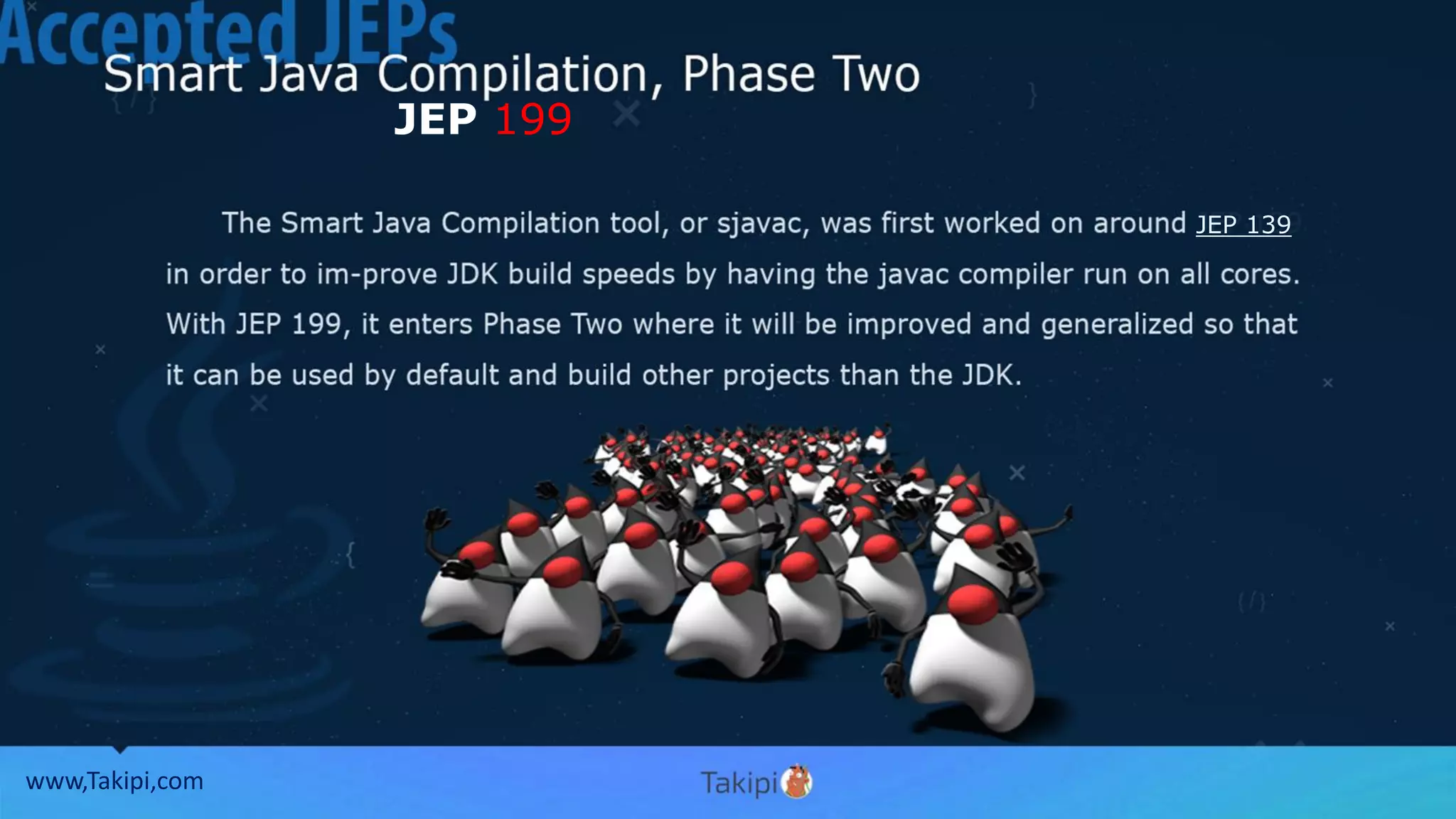 Accepted JEPs

Smart Java Compilation, Phase Two
JEP 199

The Smart Java Compilation tool, or sjavac, was first worked on around JEP 139 in order to im-prove JDK build speeds by having the javac compiler run on all cores. With JEP 199, it enters Phase Two where it will be improved and generalized so that it can be used by default and build other projects than the JDK.

www,Takipi,com

Takipi